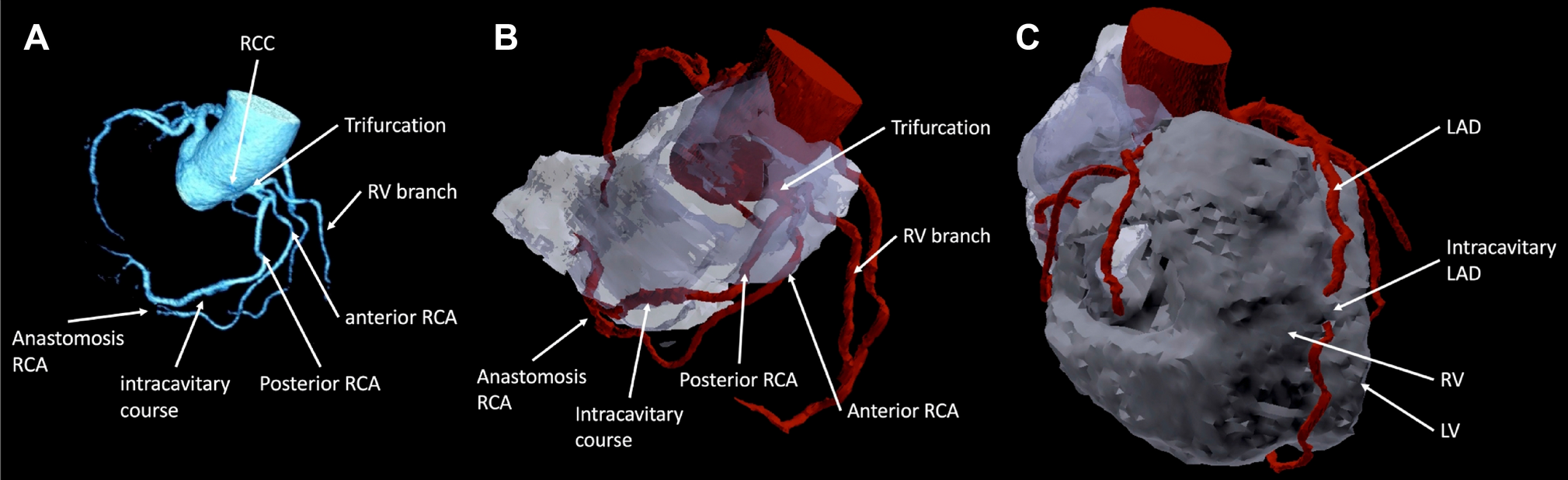 A

RCC

Trifurcation

RV branch

anterior RCA

Anastomosis RCA

intracavitary course

Posterior RCA

B

Trifurcation

RV branch

Anastomosis RCA

Intracavitary course

Posterior RCA

Anterior RCA

C

LAD

Intracavitary LAD

RV

LV